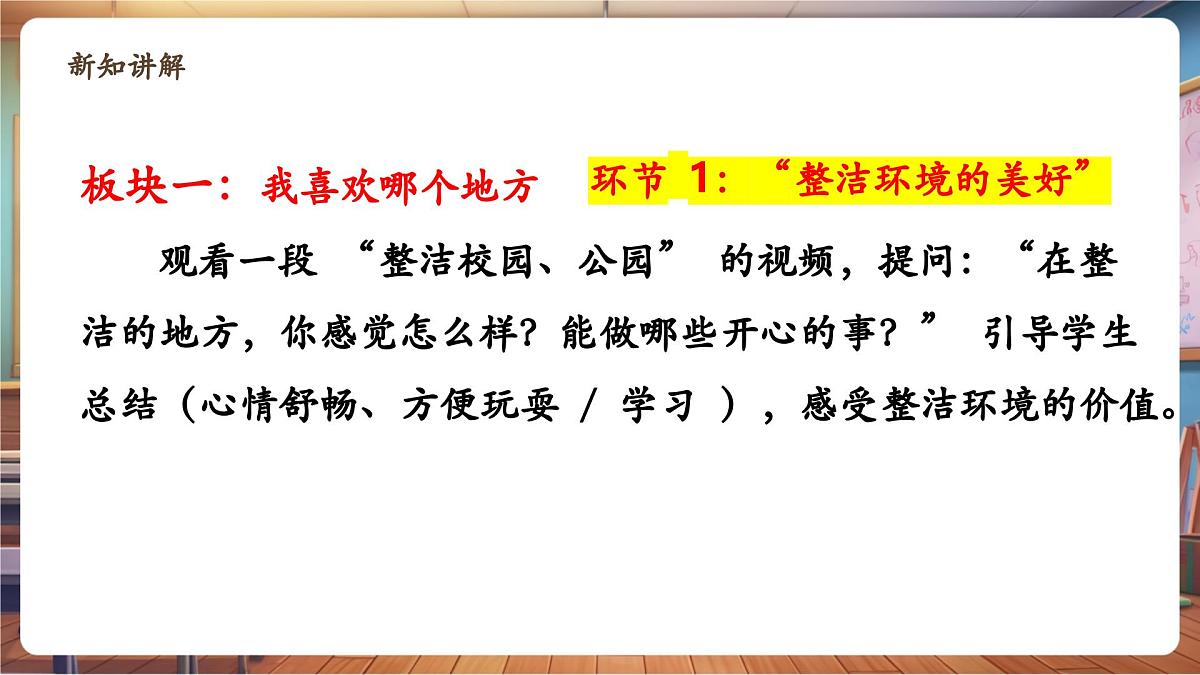 新知讲解

板块一：我喜欢哪个地方　环节 1：“整洁环境的美好”

观看一段 “整洁校园、公园” 的视频，提问：“在整洁的地方，你感觉怎么样？能做哪些开心的事？” 引导学生总结（心情舒畅、方便玩耍 / 学习 ），感受整洁环境的价值。